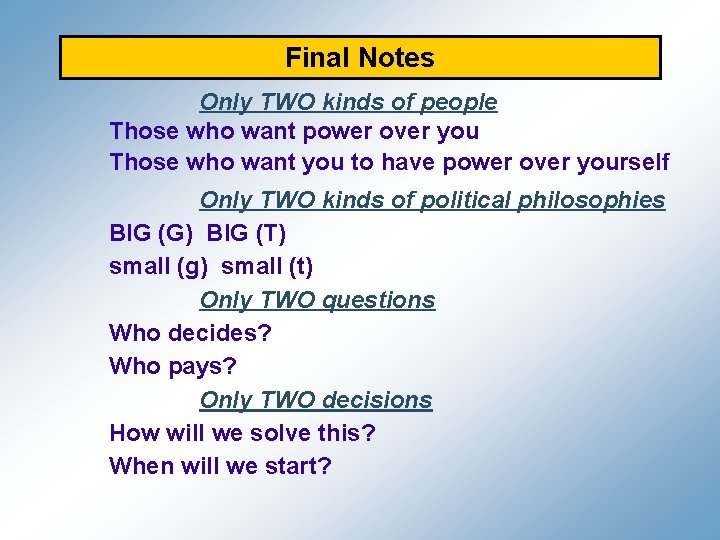 Final Notes

Only TWO kinds of people

Those who want power over you

Those who want you to have power over yourself

Only TWO kinds of political philosophies

BIG (G) BIG (T)

small (g) small (t)

Only TWO questions

Who decides?

Who pays?

Only TWO decisions

How will we solve this?

When will we start?